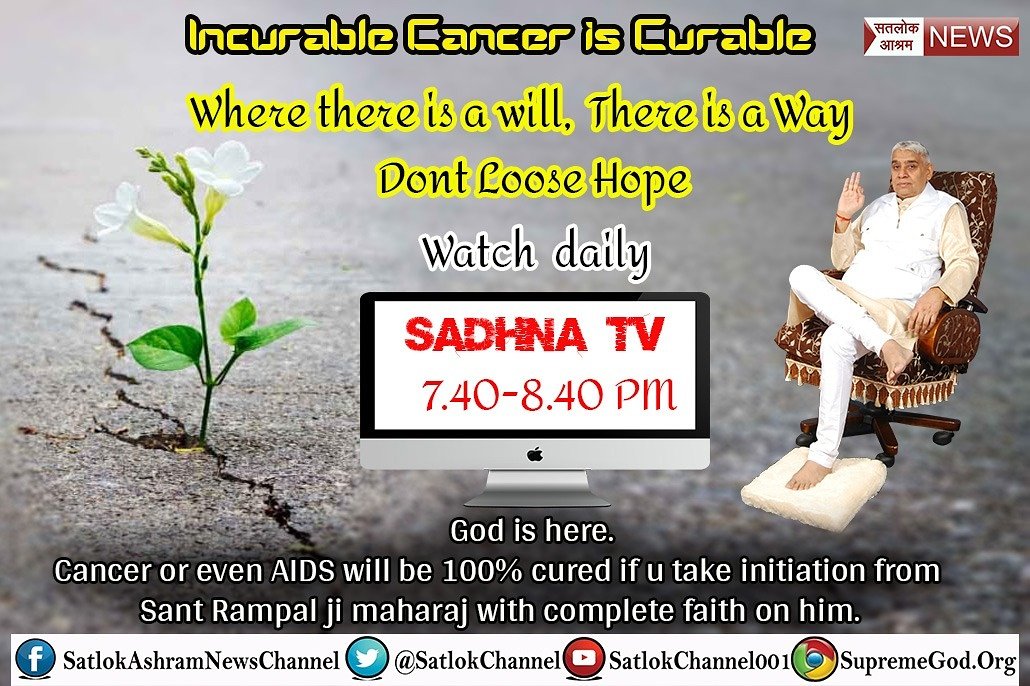 Incurable Cancer is Curable

सतलोक आश्रम NEWS

Where there is a will, There is a Way

Dont Loose Hope

Watch daily

SADHNA TV

7.40-8.40 PM

God is here.

Cancer or even AIDS will be 100% cured if u take initiation from Sant Rampal ji maharaj with complete faith on him.

SatlokAshramNewsChannel @SatlokChannel SatlokChannel001 SupremeGod.Org